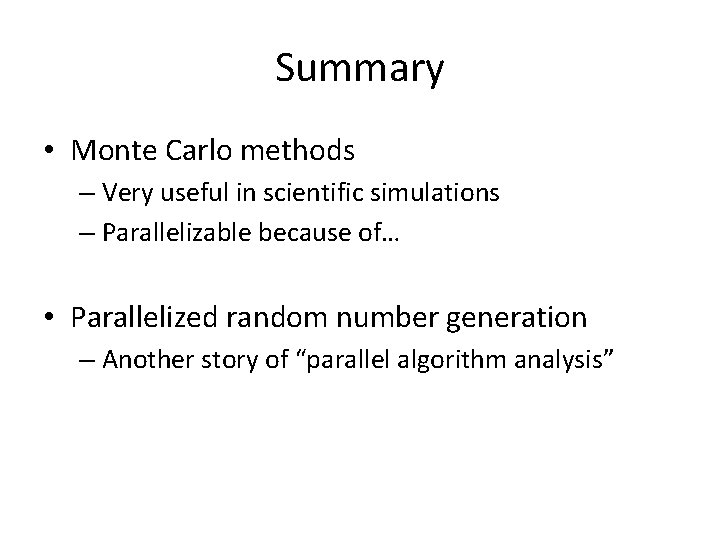 Summary

• Monte Carlo methods
– Very useful in scientific simulations
– Parallelizable because of…

• Parallelized random number generation
– Another story of “parallel algorithm analysis”